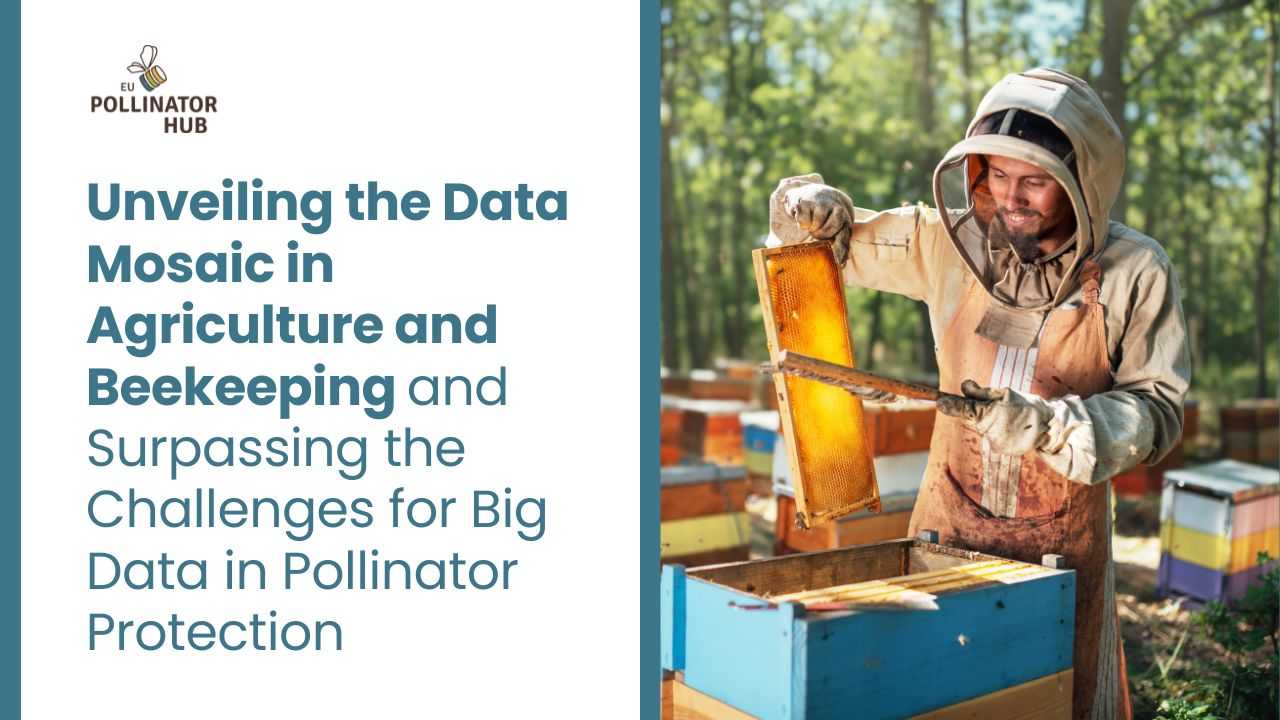 EU
POLLINATOR
HUB

Unveiling the Data Mosaic in Agriculture and Beekeeping and Surpassing the Challenges for Big Data in Pollinator Protection